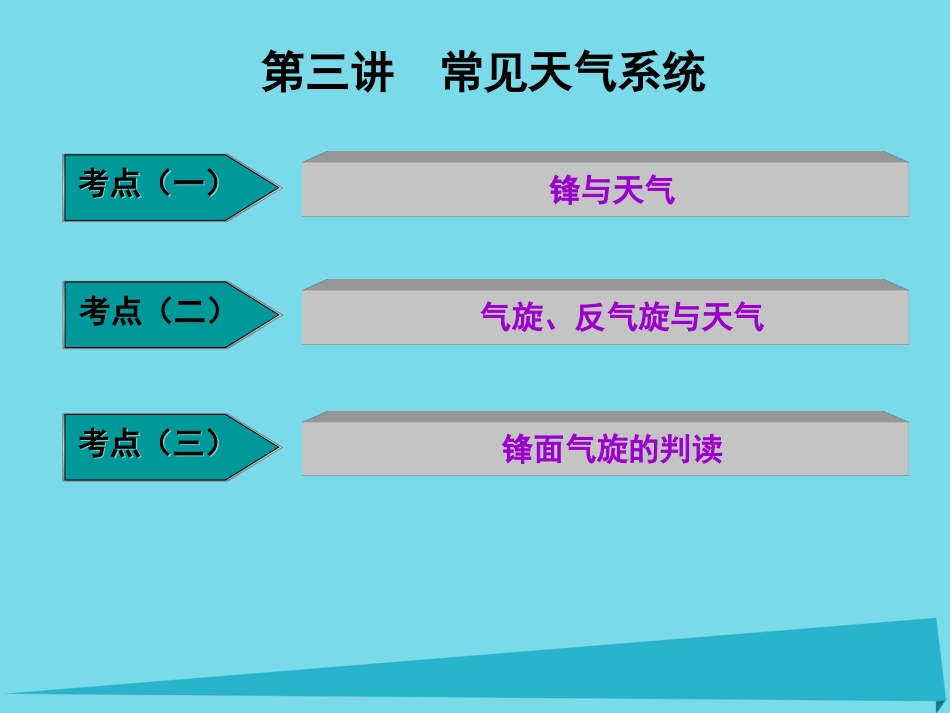 第三讲　常见天气系统

考点（一）

锋与天气

考点（二）

气旋、反气旋与天气

考点（三）

锋面气旋的判读